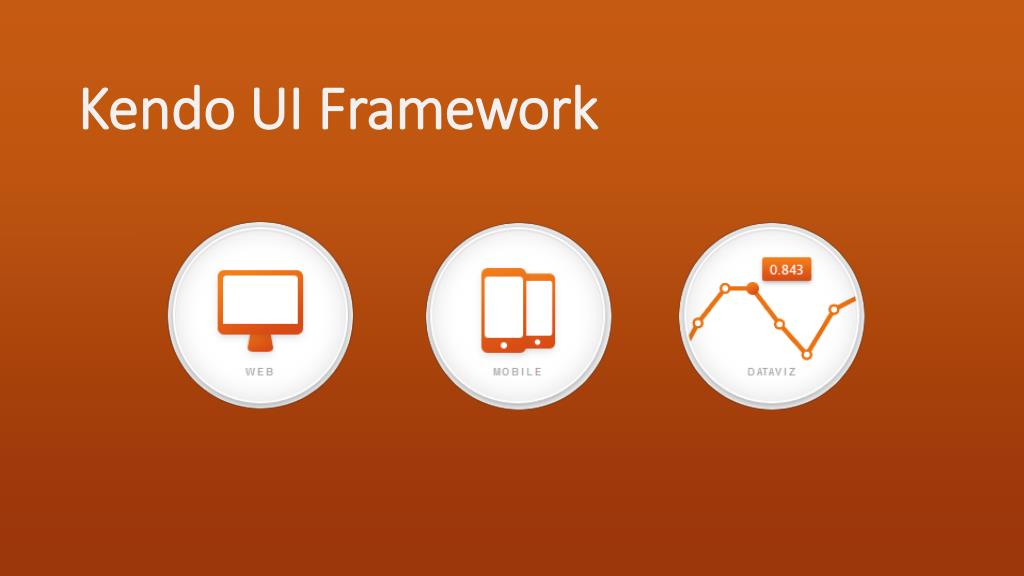 Kendo UI Framework

WEB

MOBILE

0.843

DATAVIZ